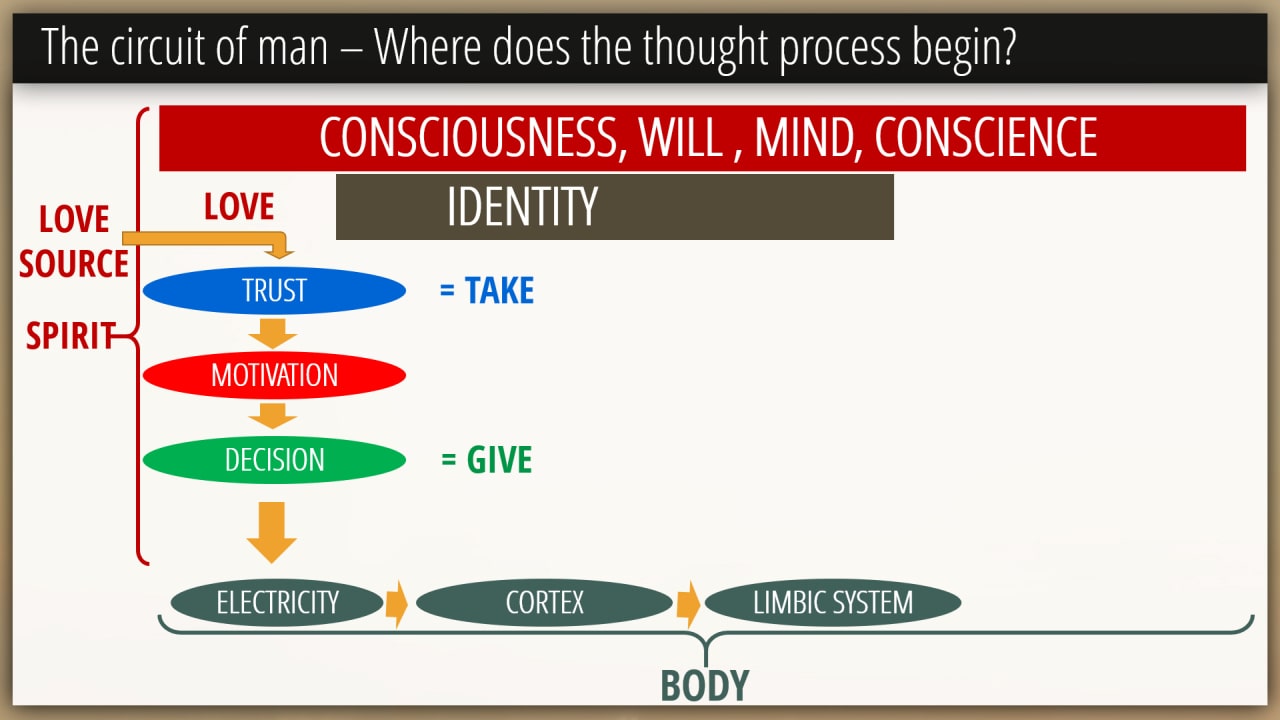 The circuit of man – Where does the thought process begin?

CONSCIOUSNESS, WILL , MIND, CONSCIENCE

IDENTITY

LOVE SOURCE

LOVE

SPIRIT

TRUST

= TAKE

MOTIVATION

DECISION

= GIVE

ELECTRICITY

CORTEX

LIMBIC SYSTEM

BODY